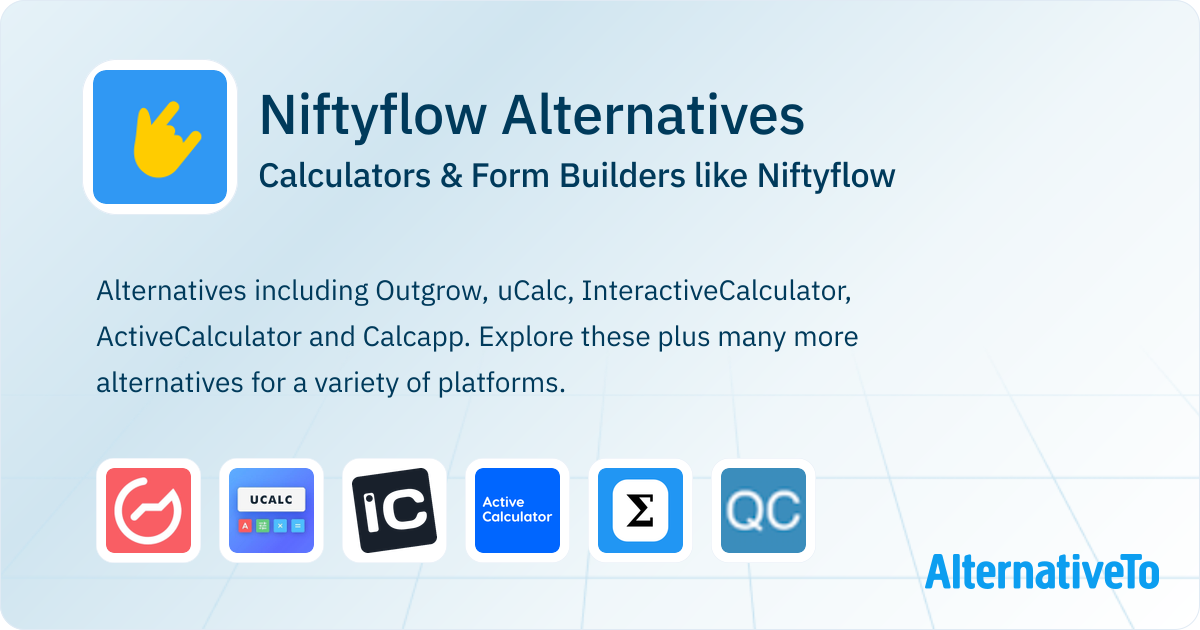 Niftyflow Alternatives

Calculators & Form Builders like Niftyflow

Alternatives including Outgrow, uCalc, InteractiveCalculator, ActiveCalculator and Calcapp. Explore these plus many more alternatives for a variety of platforms.

UCALC

iC

Active Calculator

Σ

QC

AlternativeTo